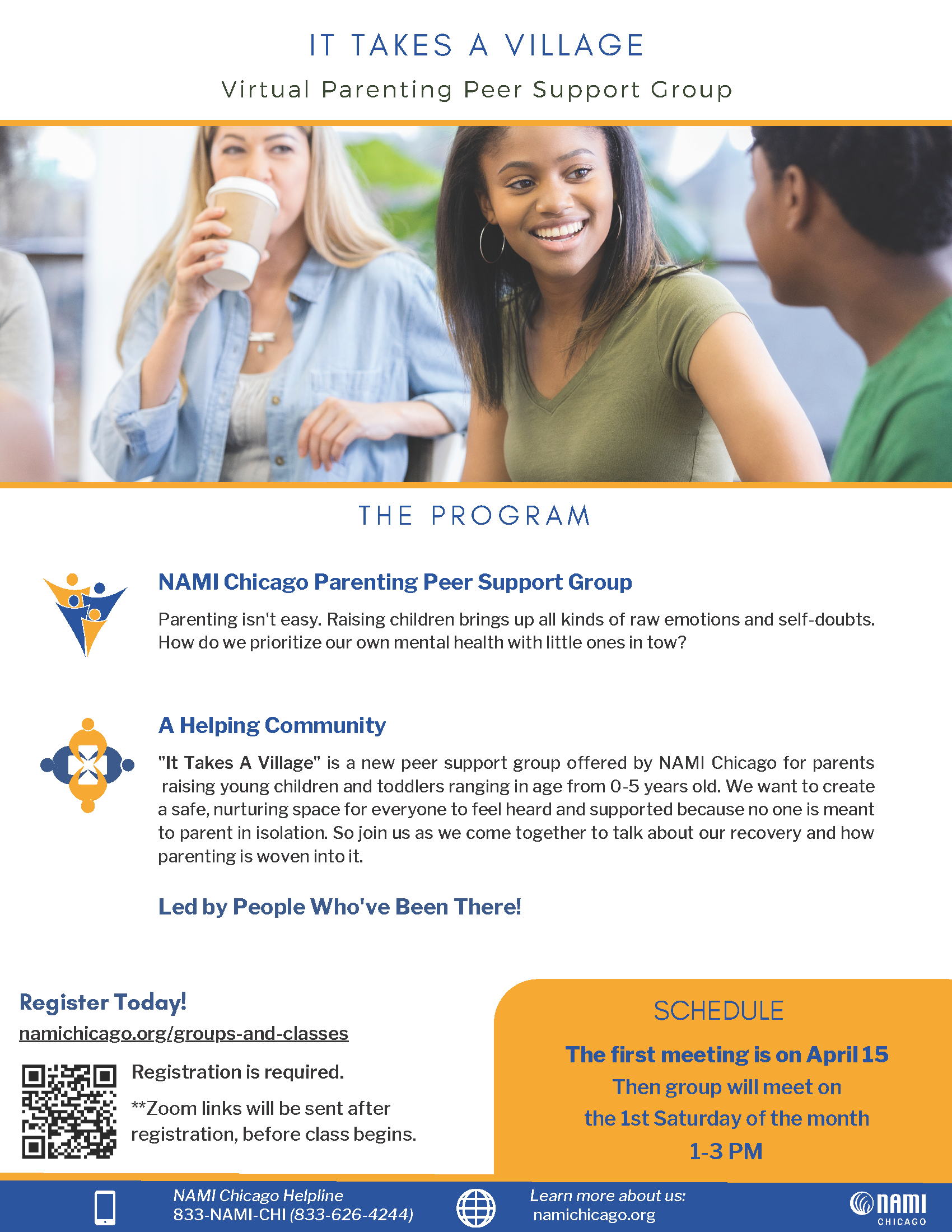 IT TAKES A VILLAGE

Virtual Parenting Peer Support Group

THE PROGRAM

NAMI Chicago Parenting Peer Support Group

Parenting isn't easy. Raising children brings up all kinds of raw emotions and self-doubts. How do we prioritize our own mental health with little ones in tow?

A Helping Community

"It Takes A Village" is a new peer support group offered by NAMI Chicago for parents raising young children and toddlers ranging in age from 0-5 years old. We want to create a safe, nurturing space for everyone to feel heard and supported because no one is meant to parent in isolation. So join us as we come together to talk about our recovery and how parenting is woven into it.

Led by People Who've Been There!

Register Today!

namichicago.org/groups-and-classes

Registration is required.

**Zoom links will be sent after registration, before class begins.

SCHEDULE

The first meeting is on April 15

Then group will meet on the 1st Saturday of the month

1-3 PM

NAMI Chicago Helpline
833-NAMI-CHI (833-626-4244)

Learn more about us:
namichicago.org

NAMI CHICAGO